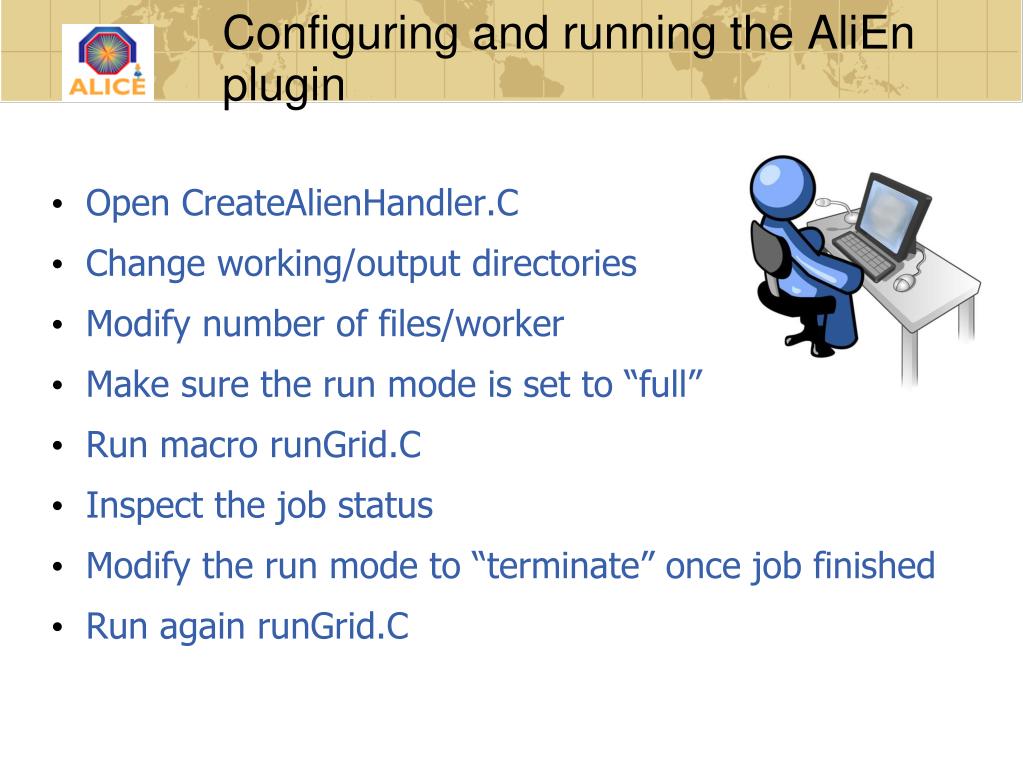 ALICE

Configuring and running the AliEn plugin

• Open CreateAlienHandler.C
• Change working/output directories
• Modify number of files/worker
• Make sure the run mode is set to “full”
• Run macro runGrid.C
• Inspect the job status
• Modify the run mode to “terminate” once job finished
• Run again runGrid.C